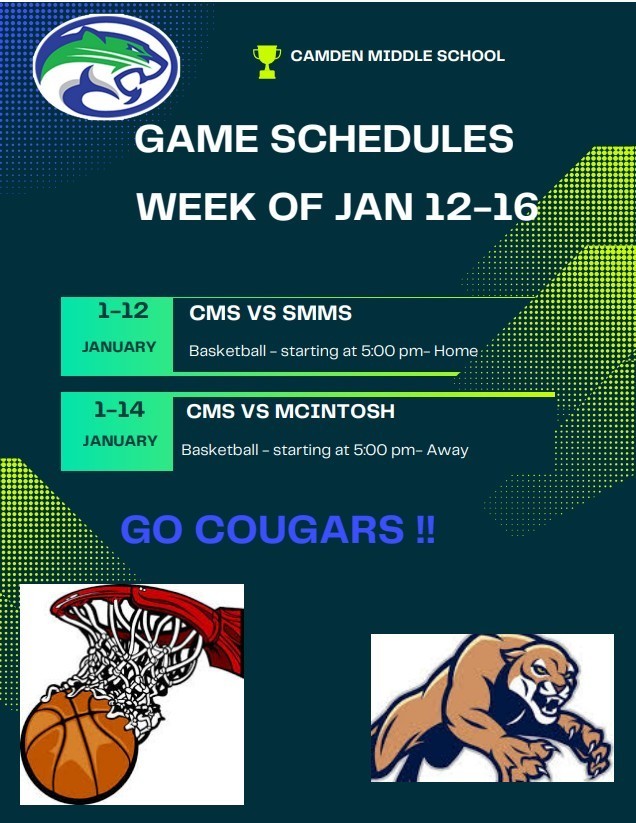 CAMDEN MIDDLE SCHOOL

GAME SCHEDULES
WEEK OF JAN 12-16

1-12
JANUARY

CMS VS SMMS
Basketball - starting at 5:00 pm- Home

1-14
JANUARY

CMS VS MCINTOSH
Basketball - starting at 5:00 pm- Away

GO COUGARS !!